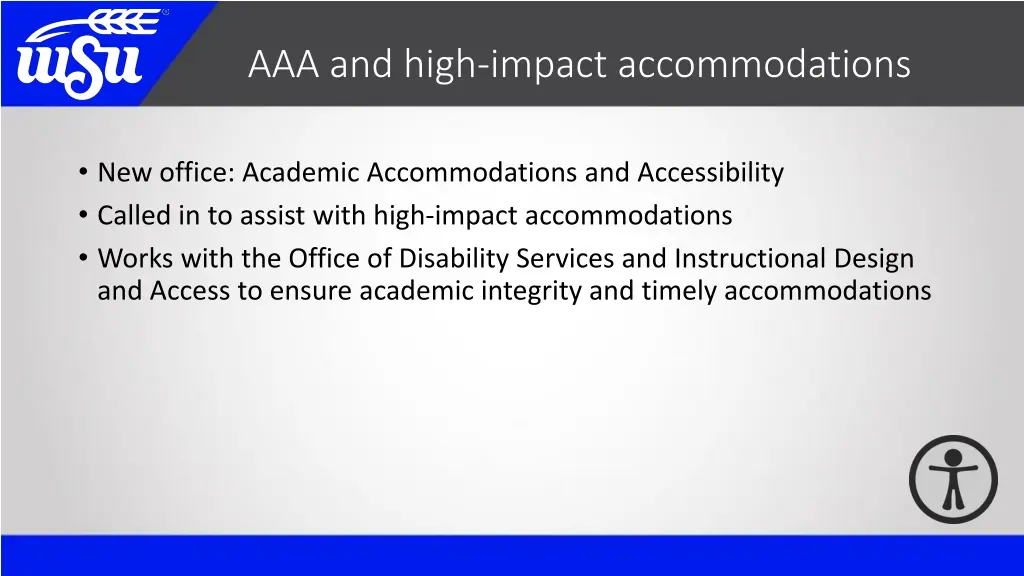 WSU

AAA and high-impact accommodations

• New office: Academic Accommodations and Accessibility
• Called in to assist with high-impact accommodations
• Works with the Office of Disability Services and Instructional Design and Access to ensure academic integrity and timely accommodations